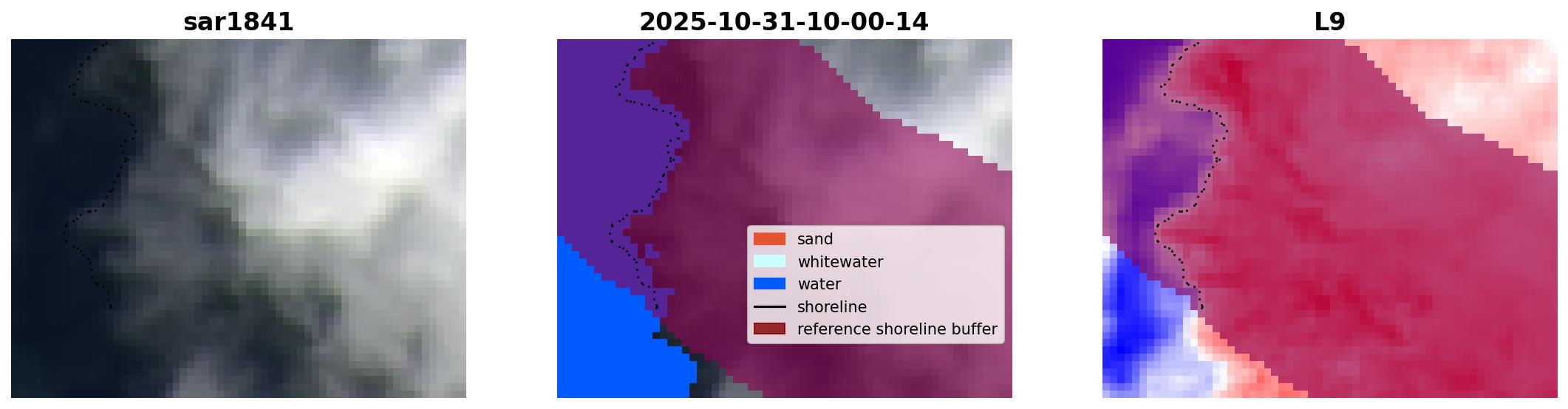 sar1841

2025-10-31-10-00-14

sand
whitewater
water
shoreline
reference shoreline buffer

L9